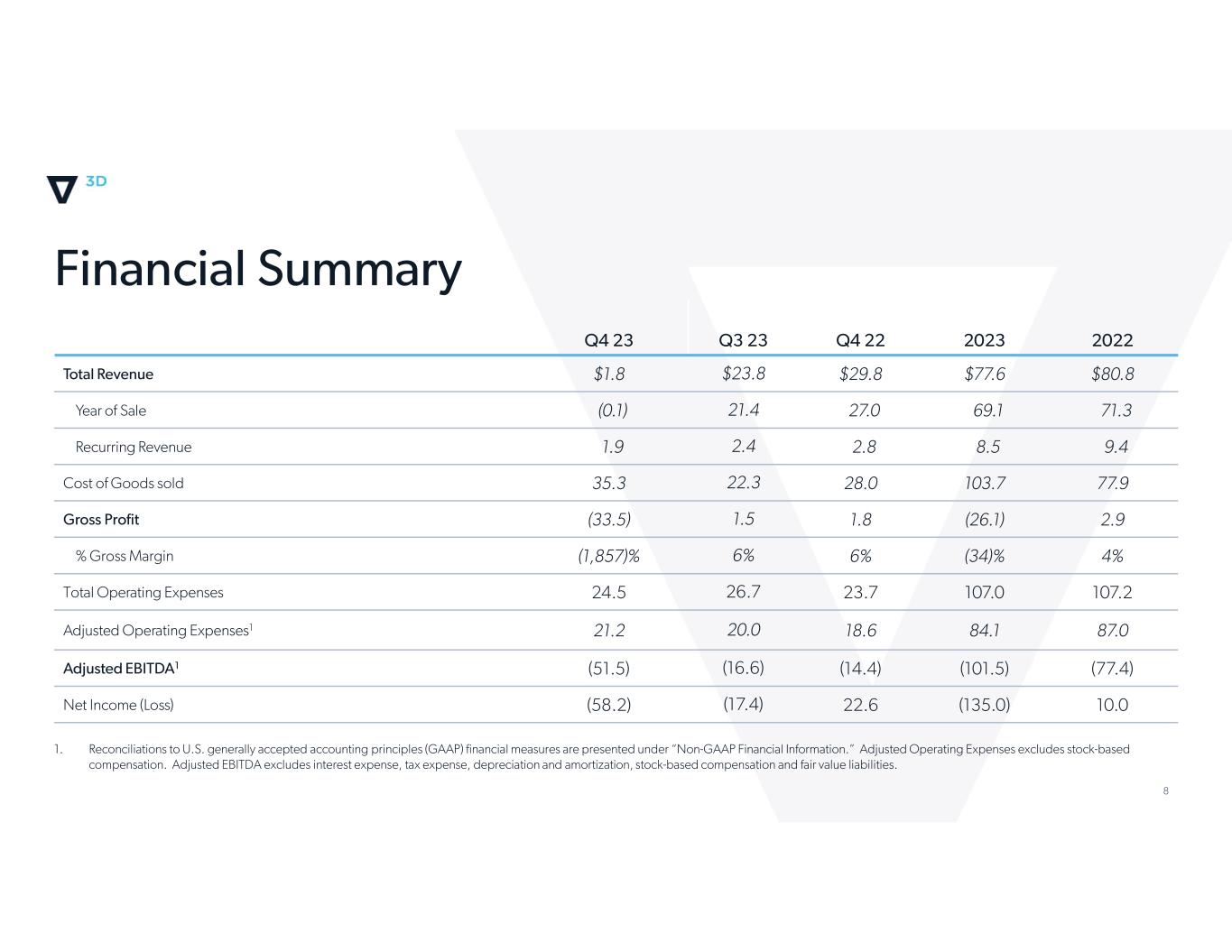 3D

Financial Summary

| | Q4 23 | Q3 23 | Q4 22 | 2023 | 2022 |
|---|---|---|---|---|---|
| Total Revenue | \$1.8 | \$23.8 | \$29.8 | \$77.6 | \$80.8 |
| Year of Sale | (0.1) | 21.4 | 27.0 | 69.1 | 71.3 |
| Recurring Revenue | 1.9 | 2.4 | 2.8 | 8.5 | 9.4 |
| Cost of Goods sold | 35.3 | 22.3 | 28.0 | 103.7 | 77.9 |
| Gross Profit | (33.5) | 1.5 | 1.8 | (26.1) | 2.9 |
| % Gross Margin | (1,857)% | 6% | 6% | (34)% | 4% |
| Total Operating Expenses | 24.5 | 26.7 | 23.7 | 107.0 | 107.2 |
| Adjusted Operating Expenses$^1$ | 21.2 | 20.0 | 18.6 | 84.1 | 87.0 |
| Adjusted EBITDA$^1$ | (51.5) | (16.6) | (14.4) | (101.5) | (77.4) |
| Net Income (Loss) | (58.2) | (17.4) | 22.6 | (135.0) | 10.0 |

1. Reconciliations to U.S. generally accepted accounting principles (GAAP) financial measures are presented under "Non-GAAP Financial Information." Adjusted Operating Expenses excludes stock-based compensation. Adjusted EBITDA excludes interest expense, tax expense, depreciation and amortization, stock-based compensation and fair value liabilities.

8